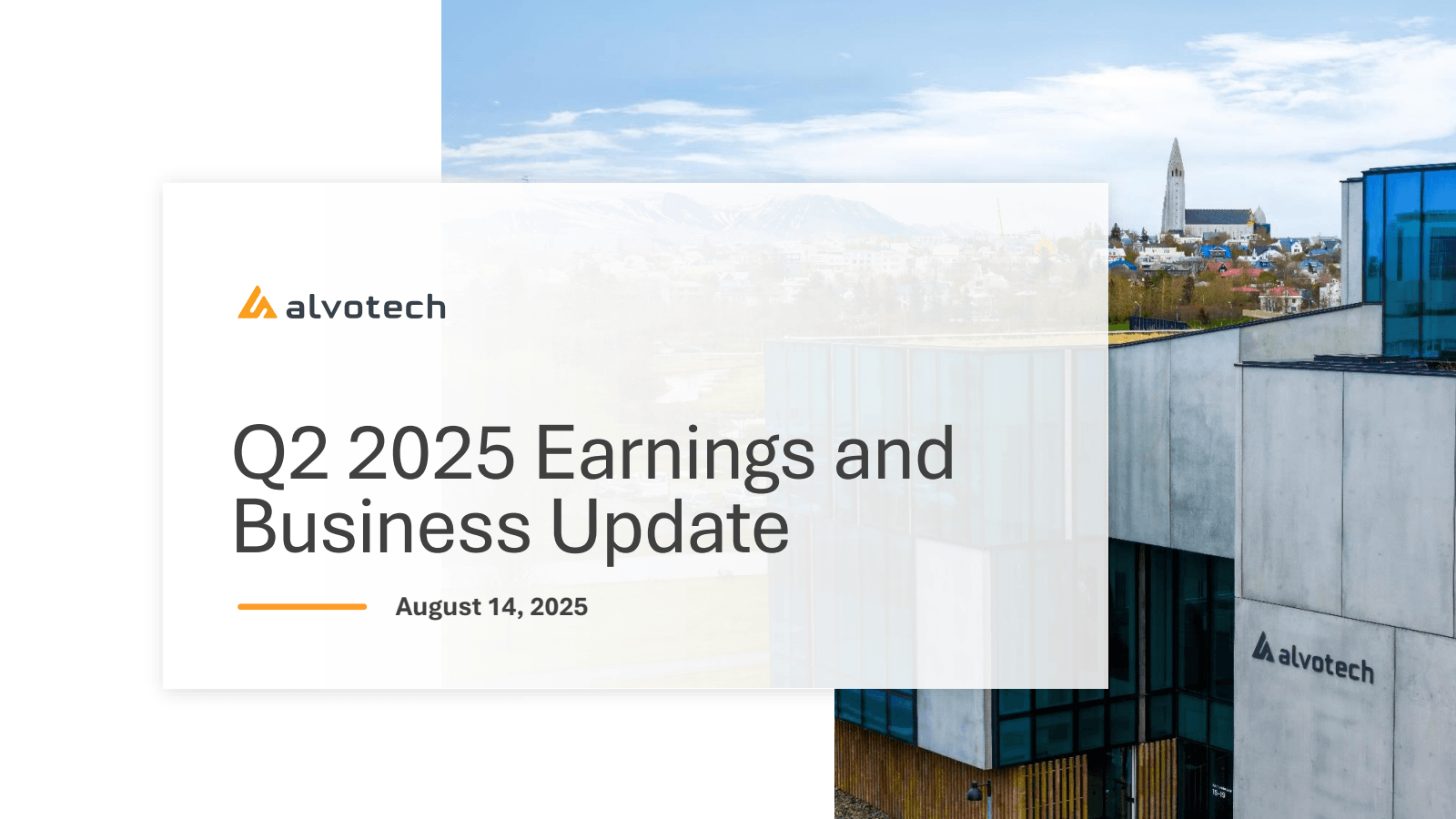 alvotech

Q2 2025 Earnings and Business Update

August 14, 2025

alvotech